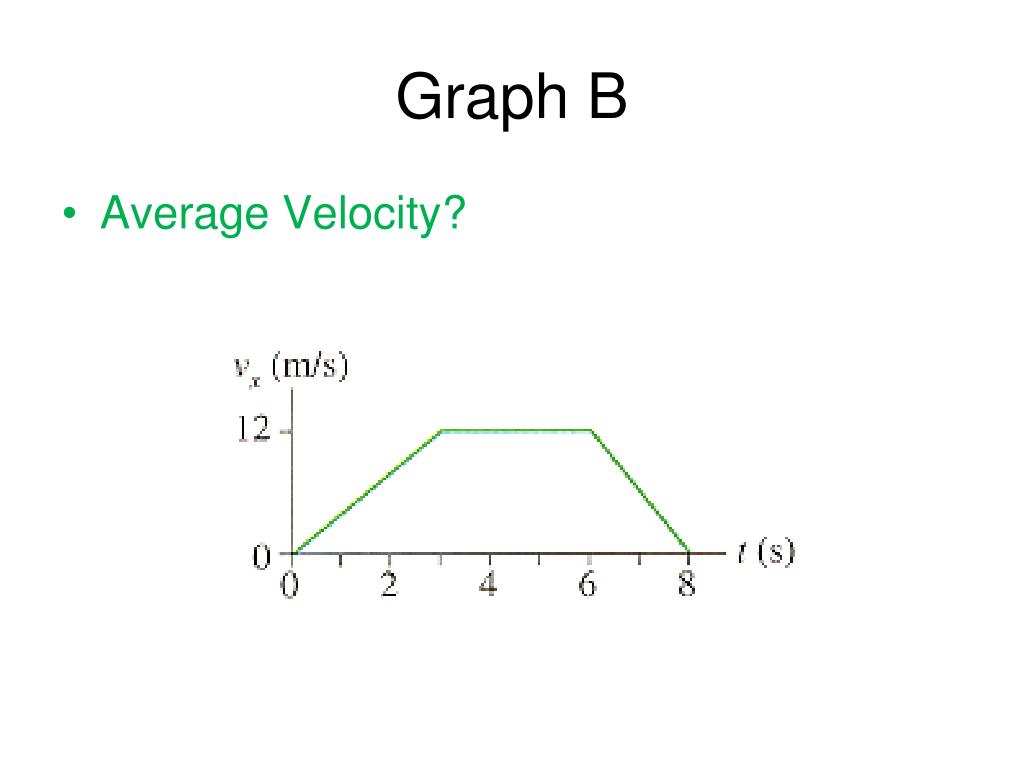 Graph B

• Average Velocity?

$v_x$ (m/s)
12
0
0 2 4 6 8
$t$ (s)